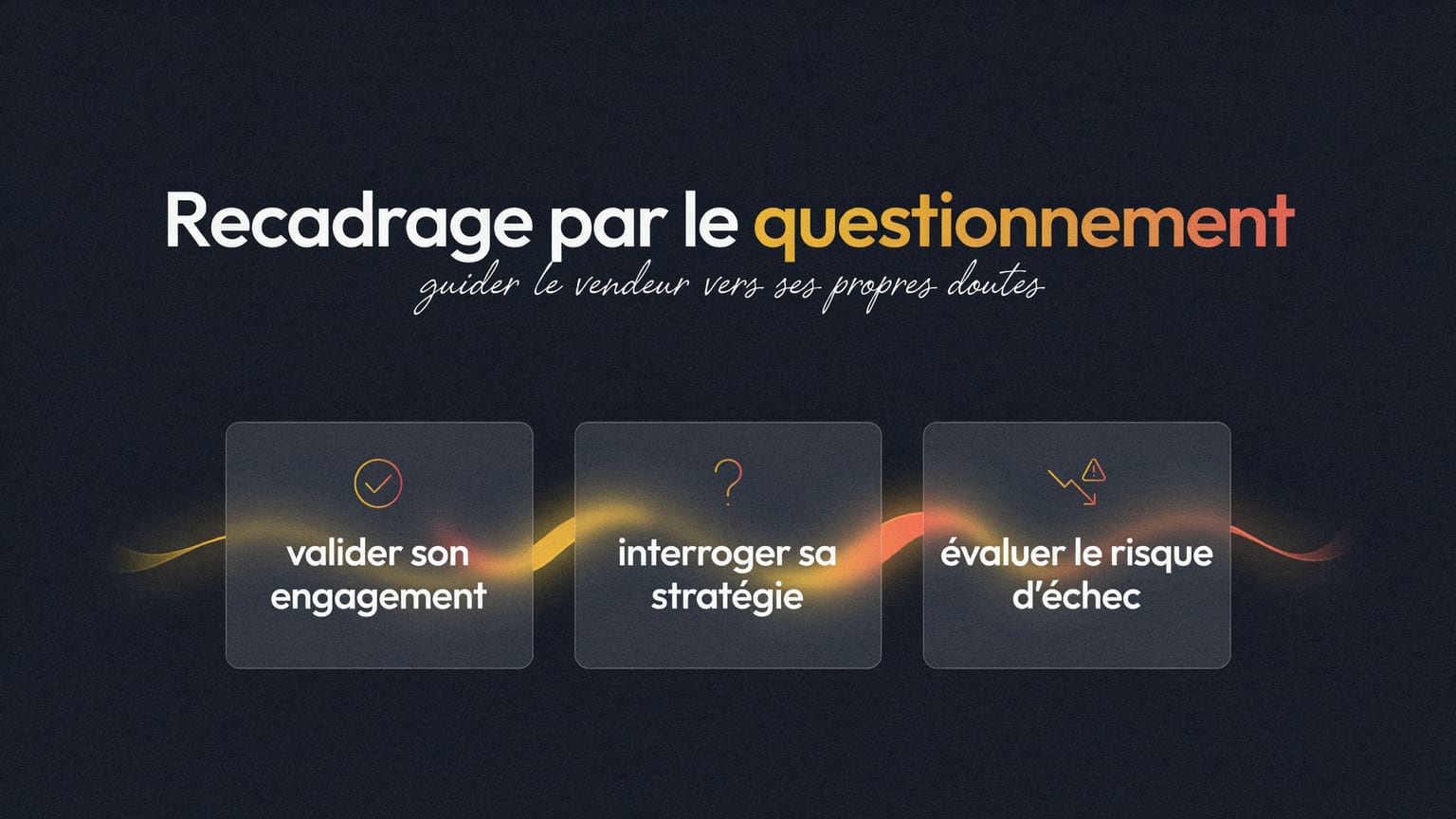 Recadrage par le questionnement
guider le vendeur vers ses propres doutes

valider son engagement

interroger sa stratégie

évaluer le risque d'échec